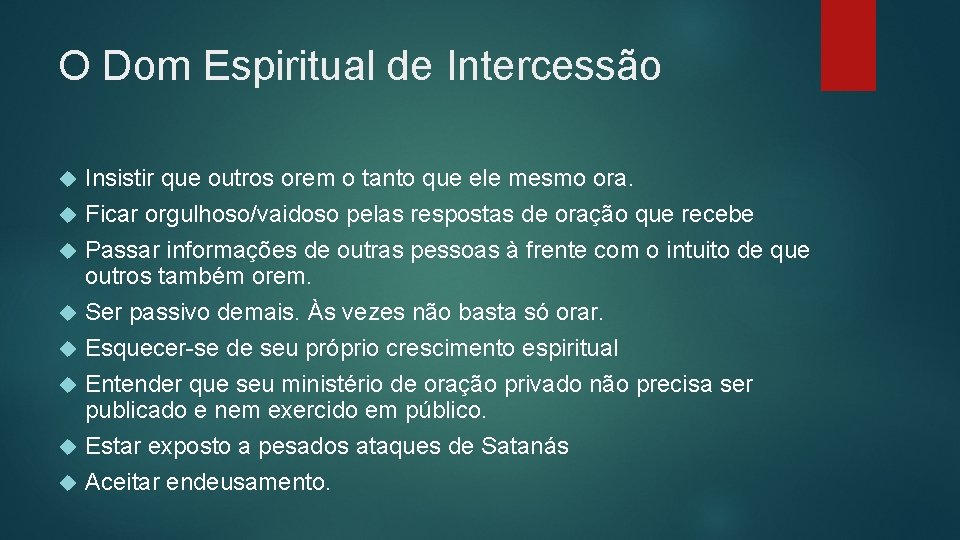 O Dom Espiritual de Intercessão

Insistir que outros orem o tanto que ele mesmo ora.
Ficar orgulhoso/vaidoso pelas respostas de oração que recebe
Passar informações de outras pessoas à frente com o intuito de que outros também orem.
Ser passivo demais. Às vezes não basta só orar.
Esquecer-se de seu próprio crescimento espiritual
Entender que seu ministério de oração privado não precisa ser publicado e nem exercido em público.
Estar exposto a pesados ataques de Satanás
Aceitar endeusamento.